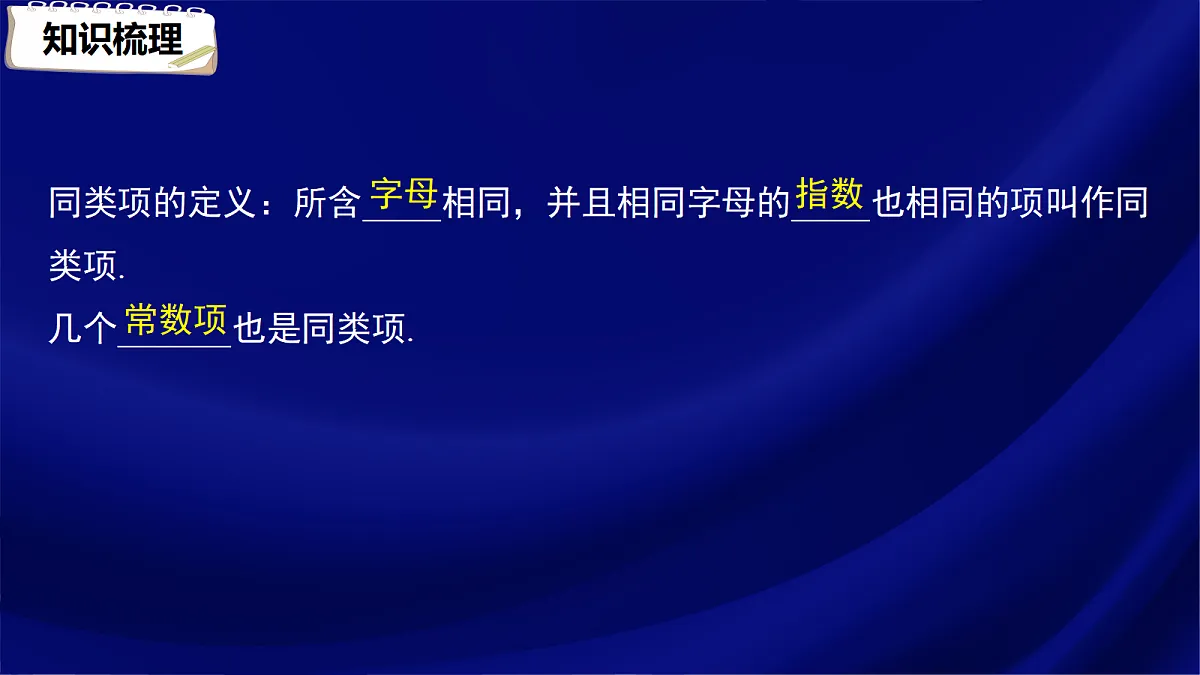 知识梳理

同类项的定义：所含字母相同，并且相同字母的指数也相同的项叫作同类项.

几个常数项也是同类项.